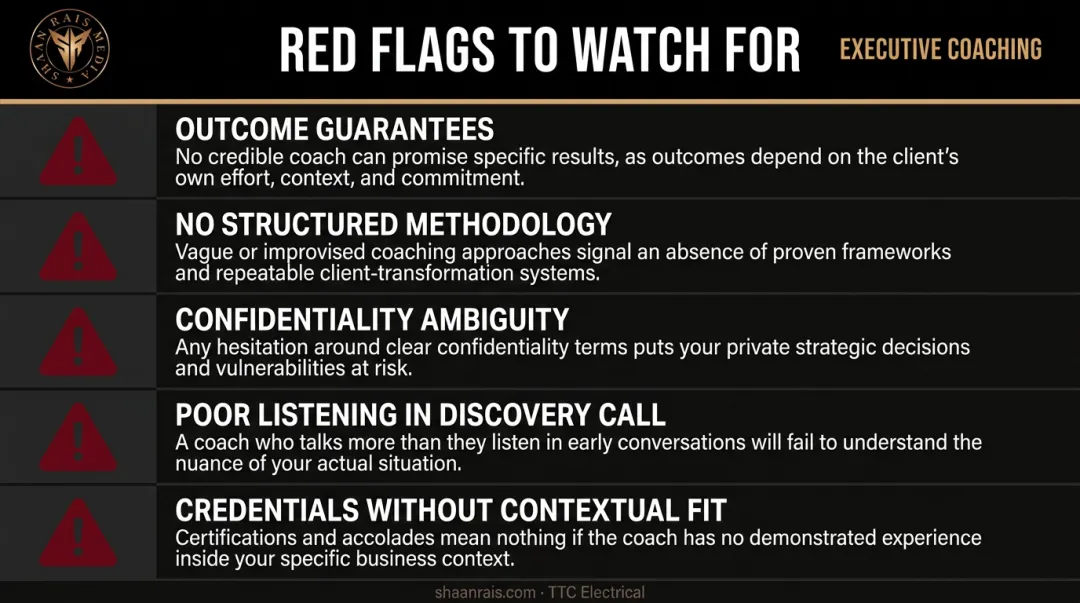 SHAAN RAIS MEDIA

RED FLAGS TO WATCH FOR

EXECUTIVE COACHING

OUTCOME GUARANTEES
No credible coach can promise specific results, as outcomes depend on the client's own effort, context, and commitment.

NO STRUCTURED METHODOLOGY
Vague or improvised coaching approaches signal an absence of proven frameworks and repeatable client-transformation systems.

CONFIDENTIALITY AMBIGUITY
Any hesitation around clear confidentiality terms puts your private strategic decisions and vulnerabilities at risk.

POOR LISTENING IN DISCOVERY CALL
A coach who talks more than they listen in early conversations will fail to understand the nuance of your actual situation.

CREDENTIALS WITHOUT CONTEXTUAL FIT
Certifications and accolades mean nothing if the coach has no demonstrated experience inside your specific business context.

shaanrais.com · TTC Electrical